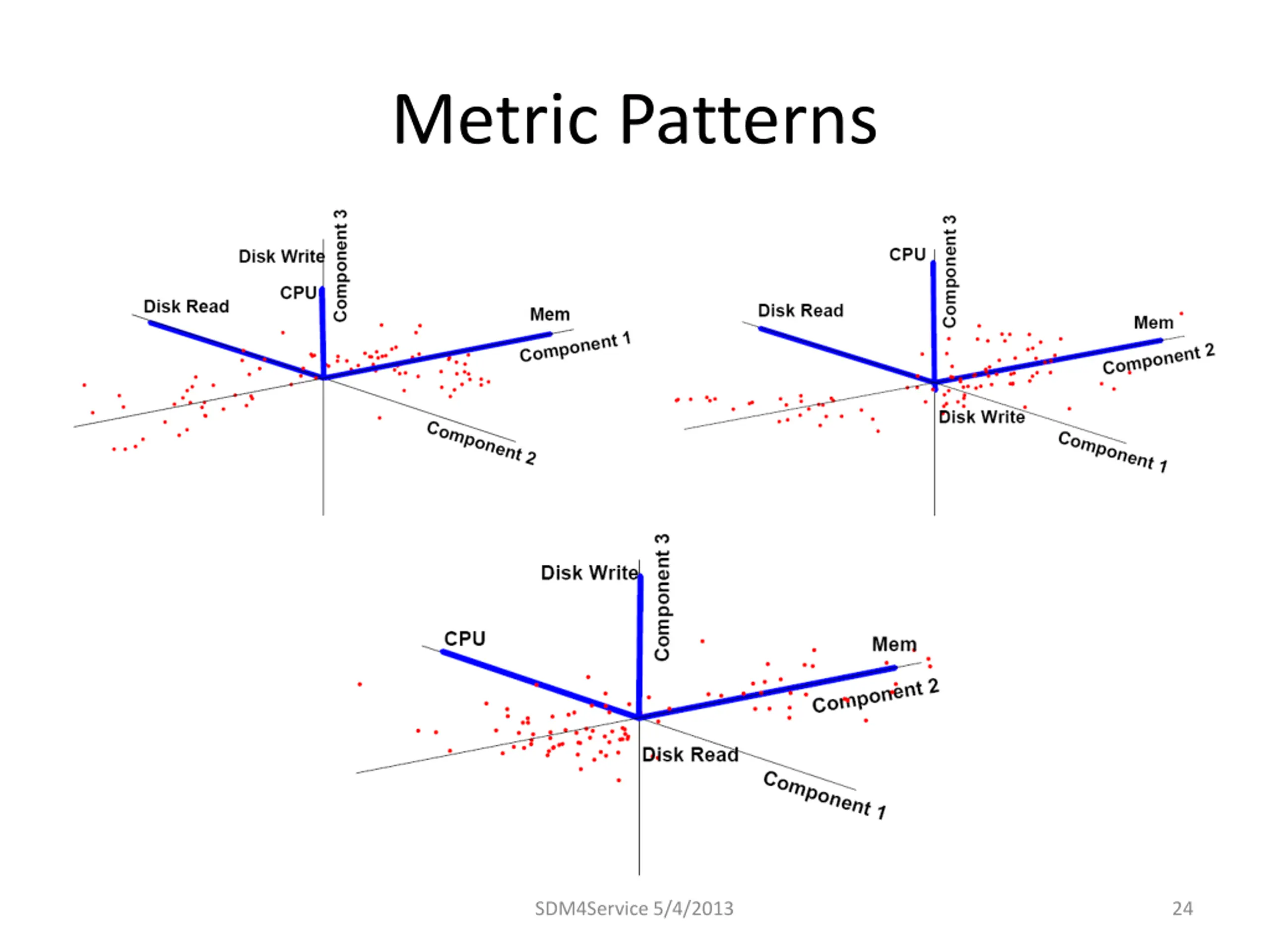 Metric Patterns

Disk Write
Component 3
CPU
Disk Read
Mem
Component 1
Component 2

CPU
Component 3
Disk Read
Mem
Component 2
Disk Write
Component 1

Disk Write
Component 3
CPU
Mem
Component 2
Disk Read
Component 1

SDM4Service 5/4/2013

24